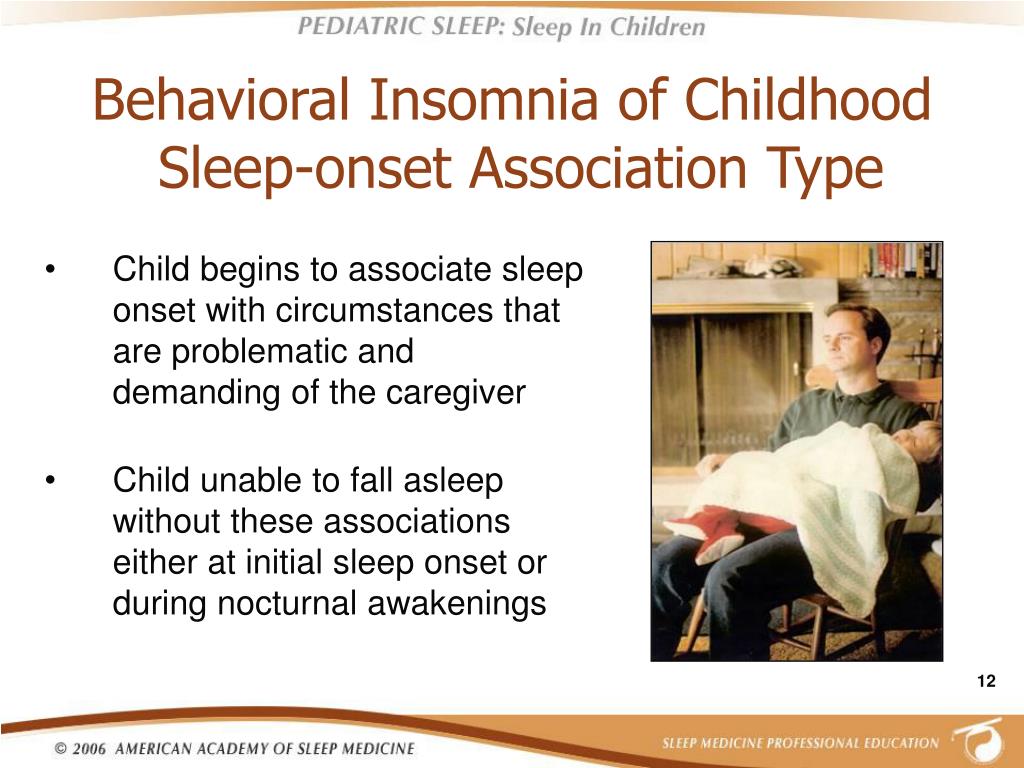 PEDIATRIC SLEEP: Sleep In Children

Behavioral Insomnia of Childhood
Sleep-onset Association Type

• Child begins to associate sleep onset with circumstances that are problematic and demanding of the caregiver

• Child unable to fall asleep without these associations either at initial sleep onset or during nocturnal awakenings

12

© 2006 AMERICAN ACADEMY OF SLEEP MEDICINE

SLEEP MEDICINE PROFESSIONAL EDUCATION